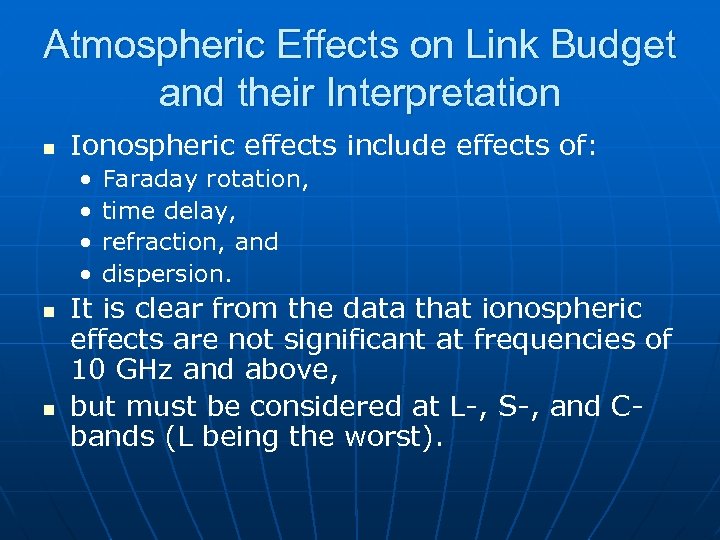 Atmospheric Effects on Link Budget and their Interpretation

- Ionospheric effects include effects of:
  - Faraday rotation,
  - time delay,
  - refraction, and
  - dispersion.
- It is clear from the data that ionospheric effects are not significant at frequencies of 10 GHz and above,
- but must be considered at L-, S-, and C-bands (L being the worst).